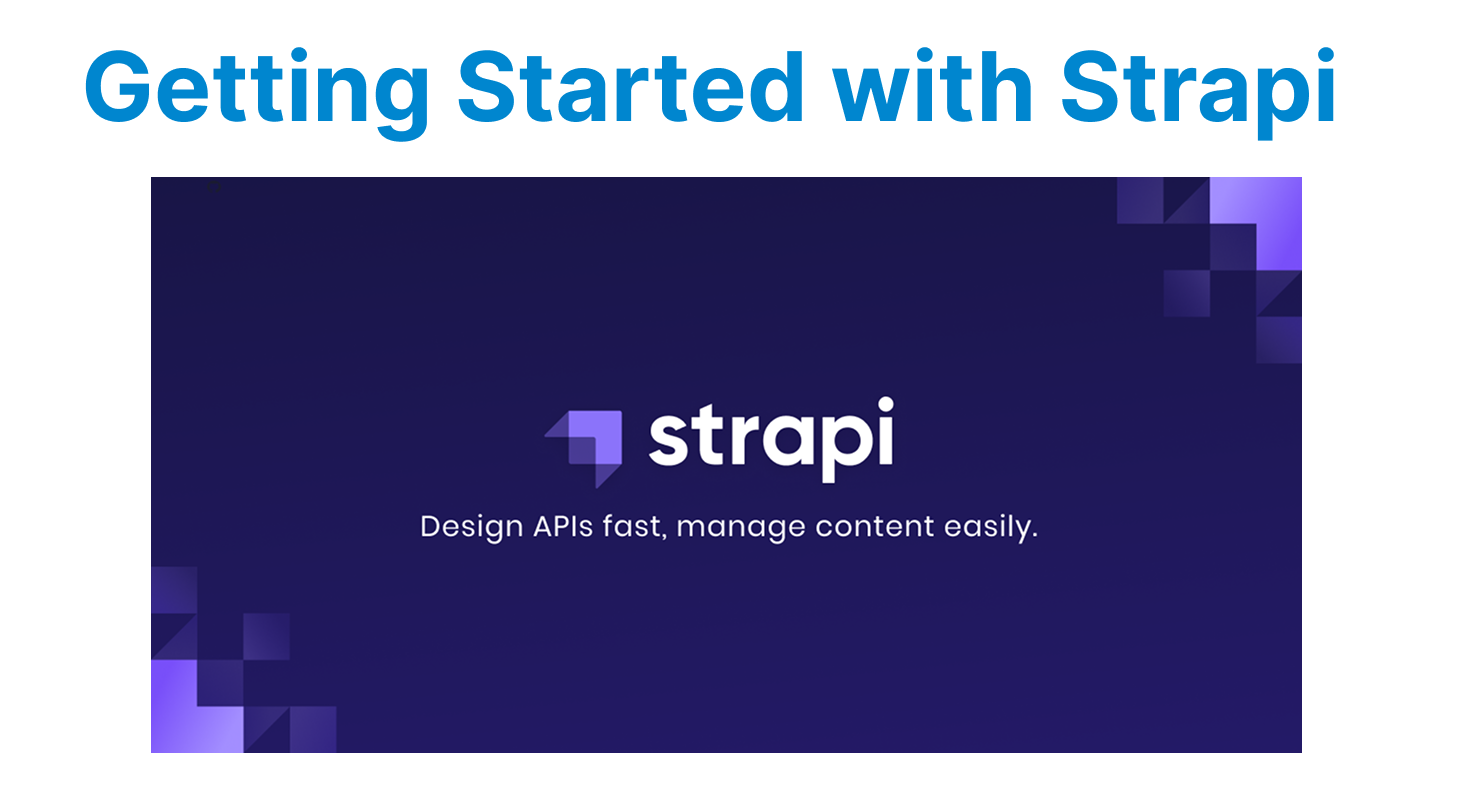 Getting Started with Strapi

strapi

Design APIs fast, manage content easily.